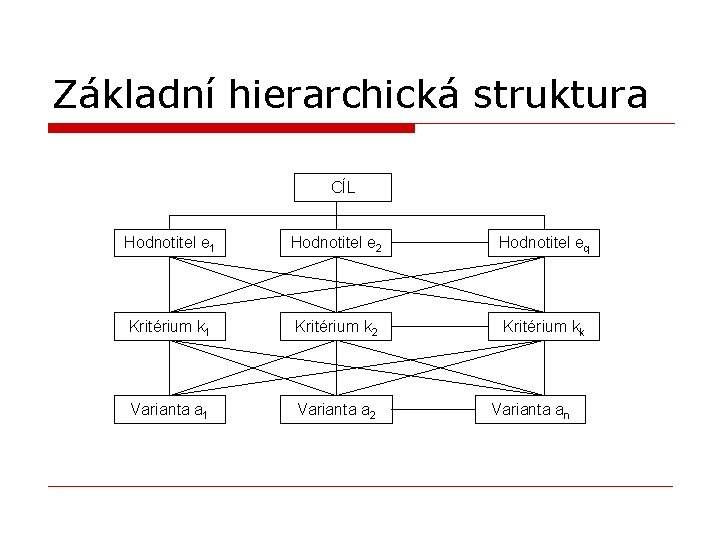 Základní hierarchická struktura

CÍL

Hodnotitel $e_1$
Hodnotitel $e_2$
Hodnotitel $e_q$

Kritérium $k_1$
Kritérium $k_2$
Kritérium $k_k$

Varianta $a_1$
Varianta $a_2$
Varianta $a_n$